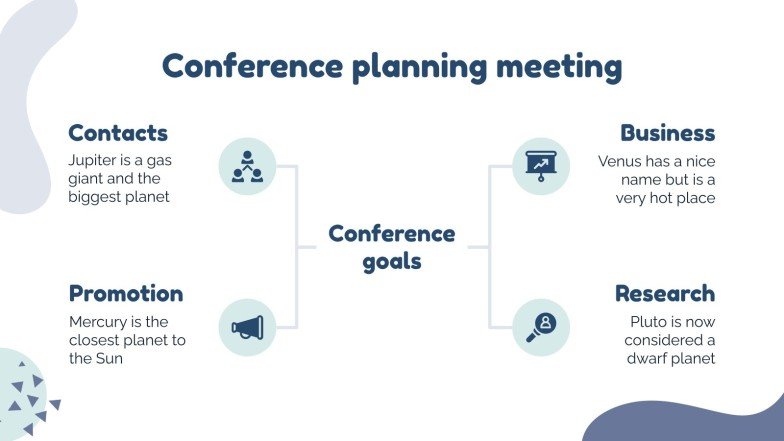 Conference planning meeting

Contacts
Jupiter is a gas giant and the biggest planet

Promotion
Mercury is the closest planet to the Sun

Conference goals

Business
Venus has a nice name but is a very hot place

Research
Pluto is now considered a dwarf planet